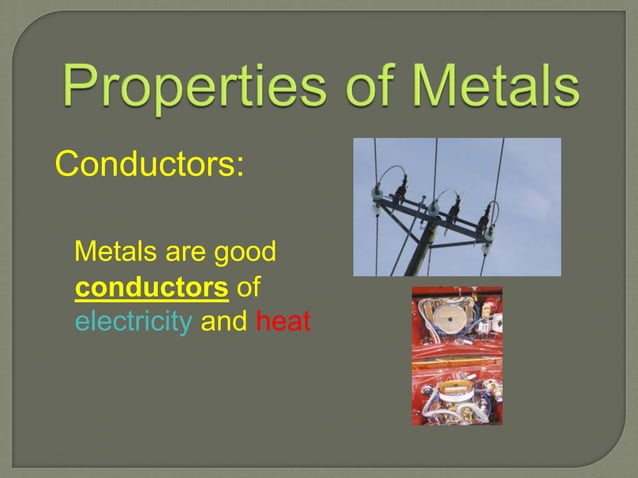 Properties of Metals

Conductors:

Metals are good conductors of electricity and heat